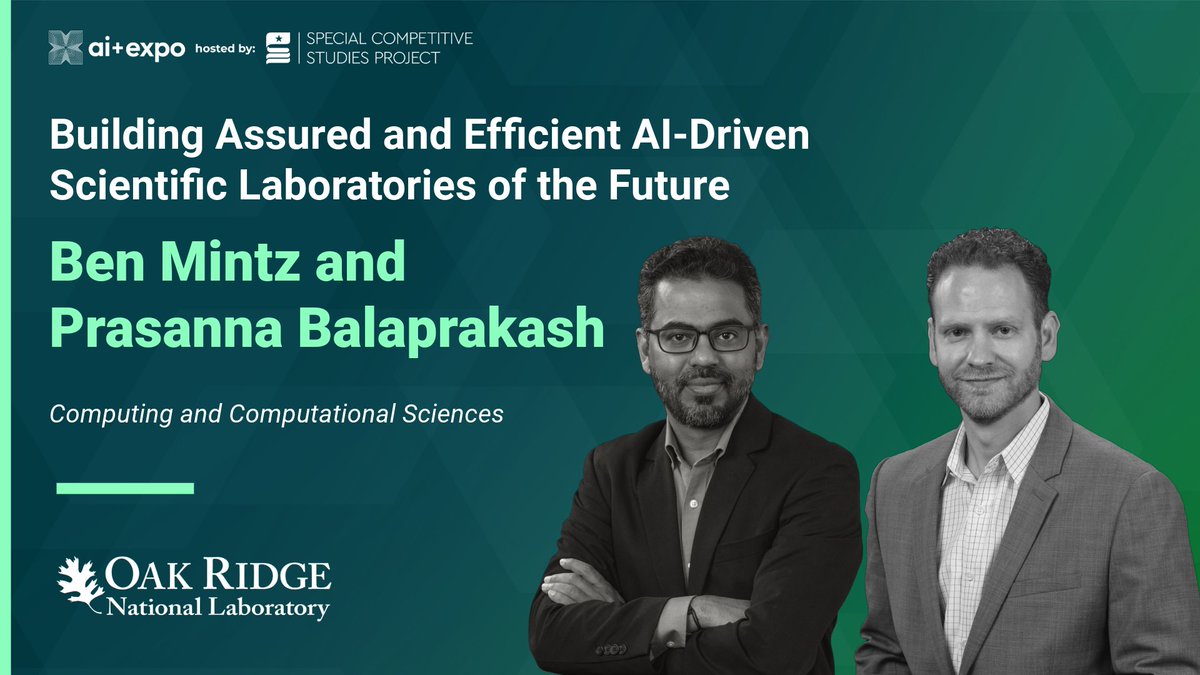 ai+expo hosted by: SPECIAL COMPETITIVE STUDIES PROJECT

Building Assured and Efficient AI-Driven Scientific Laboratories of the Future

Ben Mintz and Prasanna Balaprakash

Computing and Computational Sciences

OAK RIDGE National Laboratory